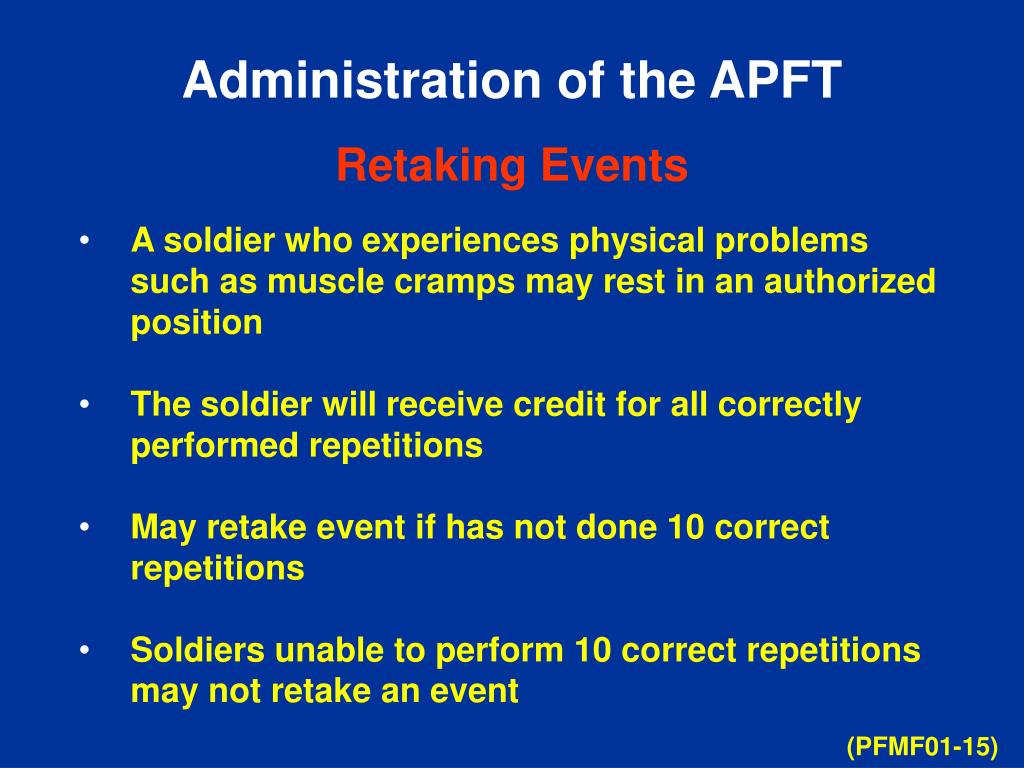 Administration of the APFT

Retaking Events

• A soldier who experiences physical problems such as muscle cramps may rest in an authorized position

• The soldier will receive credit for all correctly performed repetitions

• May retake event if has not done 10 correct repetitions

• Soldiers unable to perform 10 correct repetitions may not retake an event

(PFMF01-15)